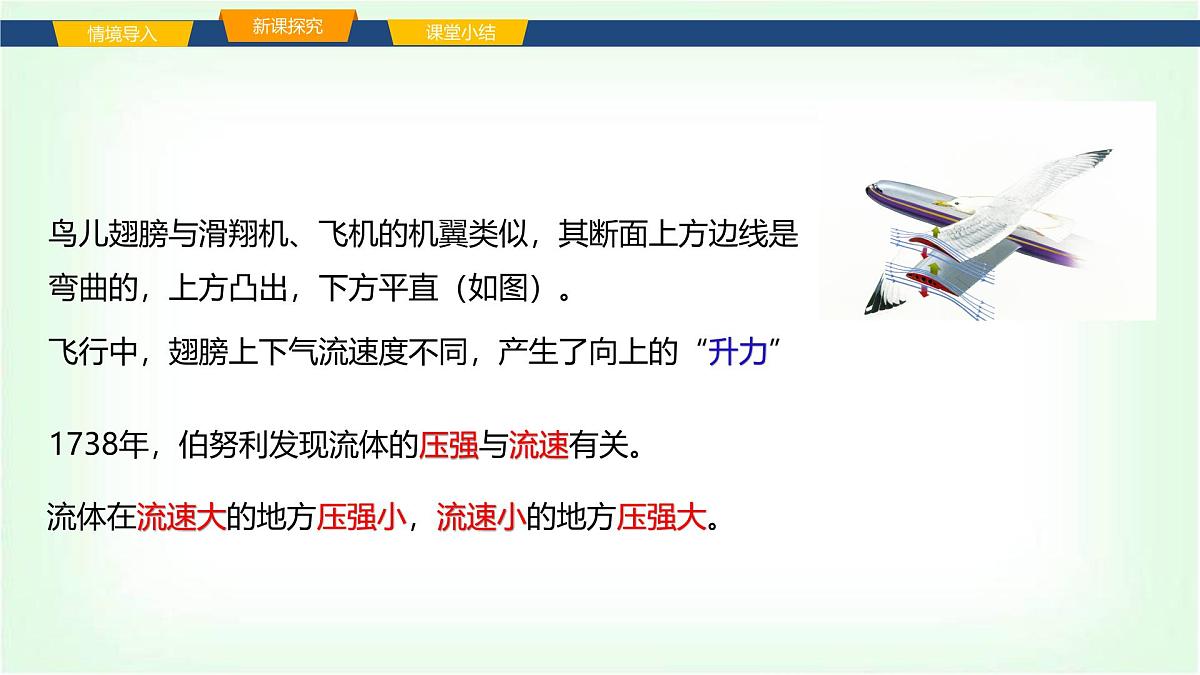 情境导入 新课探究 课堂小结

鸟儿翅膀与滑翔机、飞机的机翼类似，其断面上方边线是弯曲的，上方凸出，下方平直（如图）。

飞行中，翅膀上下气流速度不同，产生了向上的“升力”

1738年，伯努利发现流体的压强与流速有关。

流体在流速大的地方压强小，流速小的地方压强大。